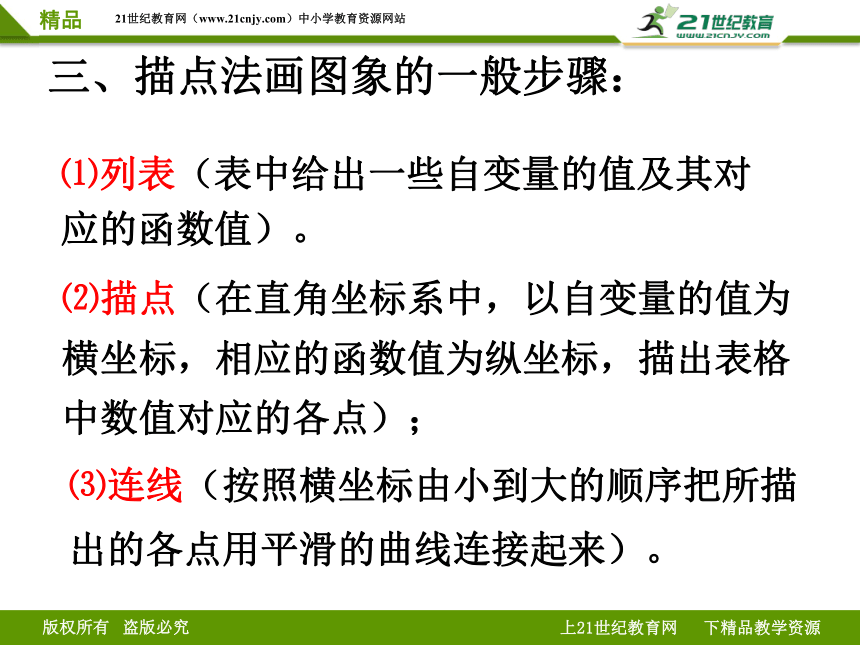 精品　21世纪教育网（www.21cnjy.com）中小学教育资源网站

21世纪教育
www.21cnjy.com

三、描点法画图象的一般步骤：

(1)列表（表中给出一些自变量的值及其对应的函数值）。

(2)描点（在直角坐标系中，以自变量的值为横坐标，相应的函数值为纵坐标，描出表格中数值对应的各点）；

(3)连线（按照横坐标由小到大的顺序把所描出的各点用平滑的曲线连接起来）。

版权所有　盗版必究　　上21世纪教育网　下精品教学资源